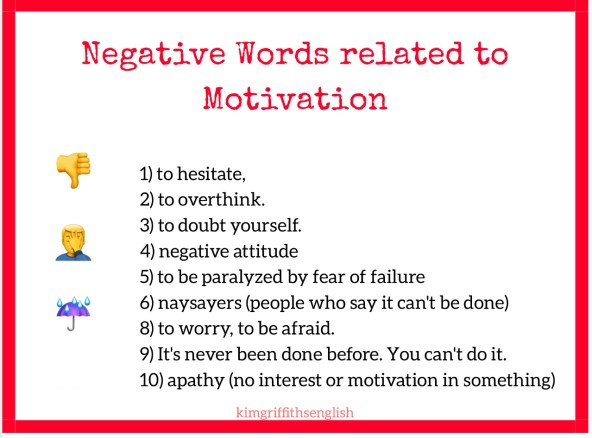 Negative Words related to Motivation

1) to hesitate,
2) to overthink.
3) to doubt yourself.
4) negative attitude
5) to be paralyzed by fear of failure
6) naysayers (people who say it can't be done)
8) to worry, to be afraid.
9) It's never been done before. You can't do it.
10) apathy (no interest or motivation in something)

kimgriffithsenglish